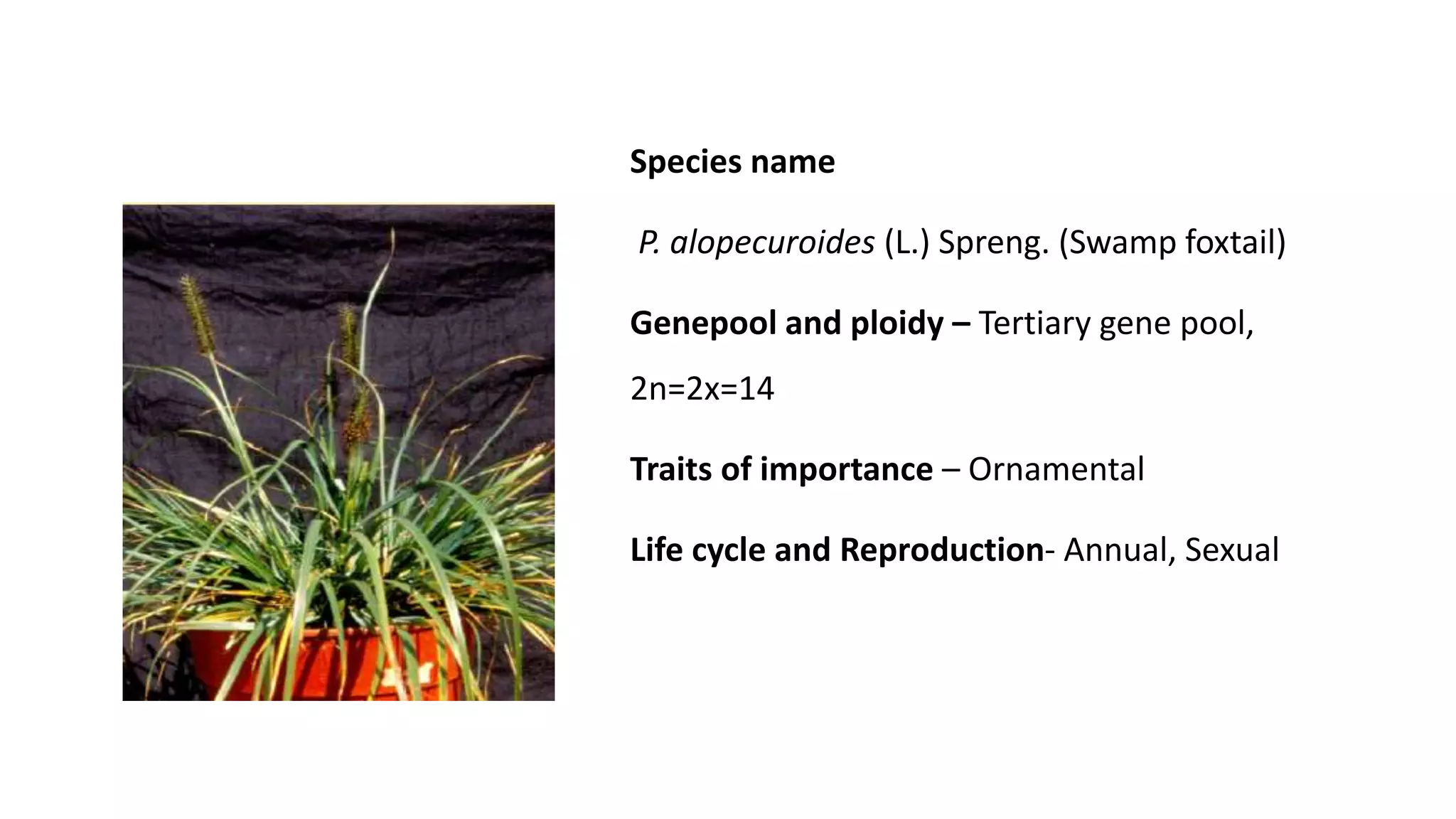 Species name

P. alopecuroides (L.) Spreng. (Swamp foxtail)

Genepool and ploidy – Tertiary gene pool,

2n=2x=14

Traits of importance – Ornamental

Life cycle and Reproduction- Annual, Sexual